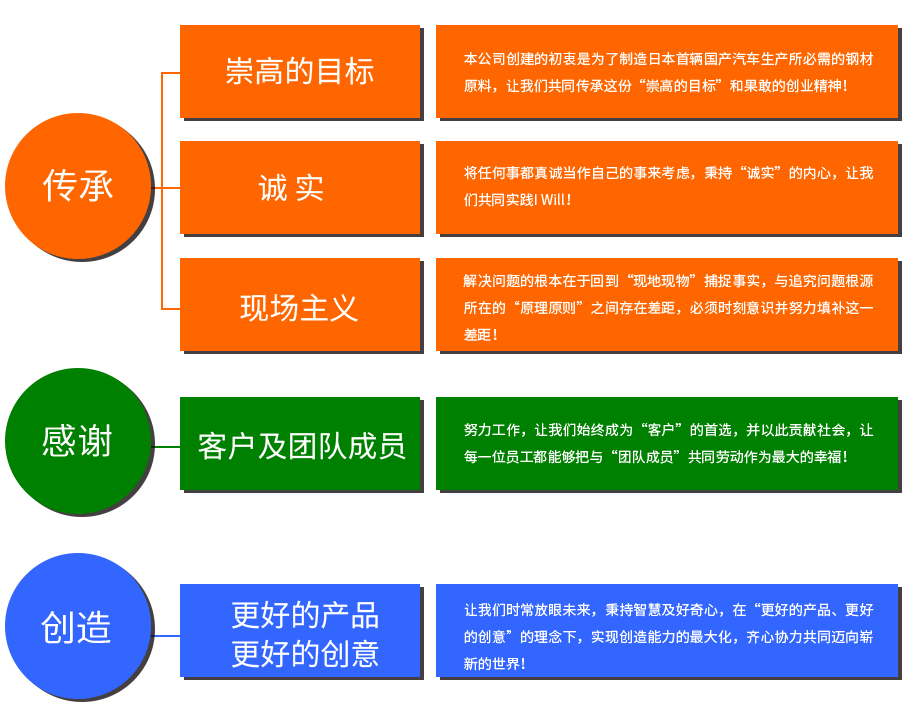 传承

崇高的目标

本公司创建的初衷是为了制造日本首辆国产汽车生产所必需的钢材原料，让我们共同传承这份“崇高的目标”和果敢的创业精神！

诚 实

将任何事都真诚当作自己的事来考虑，秉持“诚实”的内心，让我们共同实践I Will！

现场主义

解决问题的根本在于回到“现地现物”捕捉事实，与追究问题根源所在的“原理原则”之间存在差距，必须时刻意识并努力填补这一差距！

感谢

客户及团队成员

努力工作，让我们始终成为“客户”的首选，并以此贡献社会，让每一位员工都能够把与“团队成员”共同劳动作为最大的幸福！

创造

更好的产品
更好的创意

让我们时常放眼未来，秉持智慧及好奇心，在“更好的产品、更好的创意”的理念下，实现创造能力的最大化，齐心协力共同迈向崭新的世界！